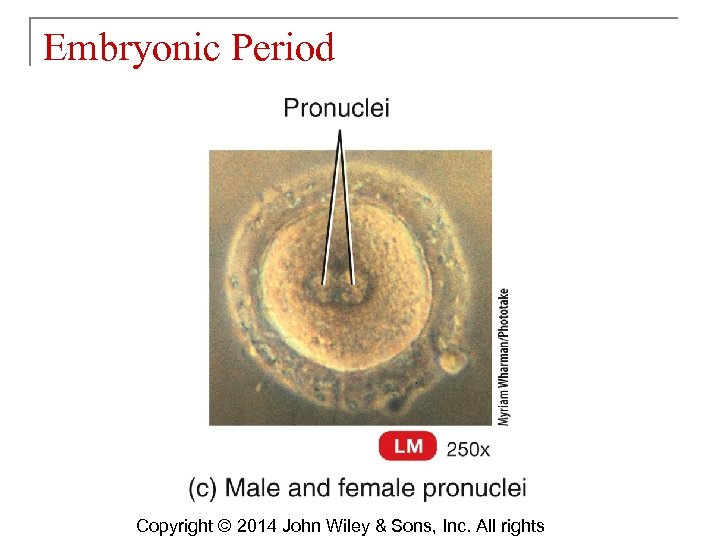 Embryonic Period

Pronuclei

Myriam Wharman/Phototake

LM 250x

(c) Male and female pronuclei

Copyright © 2014 John Wiley & Sons, Inc. All rights